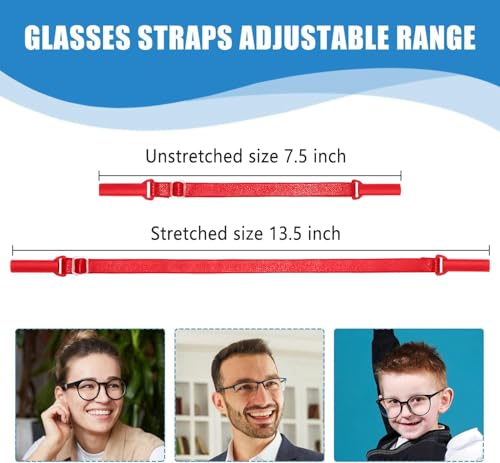 GLASSES STRAPS ADJUSTABLE RANGE

Unstretched size 7.5 inch

Stretched size 13.5 inch